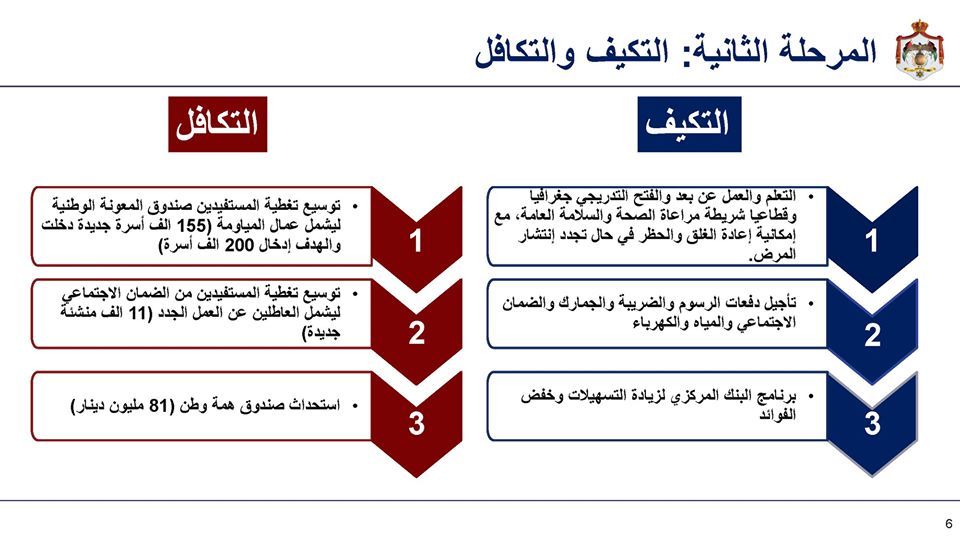 المرحلة الثانية: التكيف والتكافل

التكيف

1
• التعلم والعمل عن بعد والفتح التدريجي جغرافيا وقطاعيا شريطة مراعاة الصحة والسلامة العامة، مع إمكانية إعادة الغلق والحظر في حال تجدد إنتشار المرض.

2
• تأجيل دفعات الرسوم والضريبة والجمارك والضمان الاجتماعي والمياه والكهرباء

3
• برنامج البنك المركزي لزيادة التسهيلات وخفض الفوائد

التكافل

1
• توسيع تغطية المستفيدين صندوق المعونة الوطنية ليشمل عمال المياومة (155 الف أسرة جديدة دخلت والهدف إدخال 200 الف أسرة)

2
• توسيع تغطية المستفيدين من الضمان الاجتماعي ليشمل العاطلين عن العمل الجدد (11 الف منشئة جديدة)

3
• استحداث صندوق همة وطن (81 مليون دينار)

6